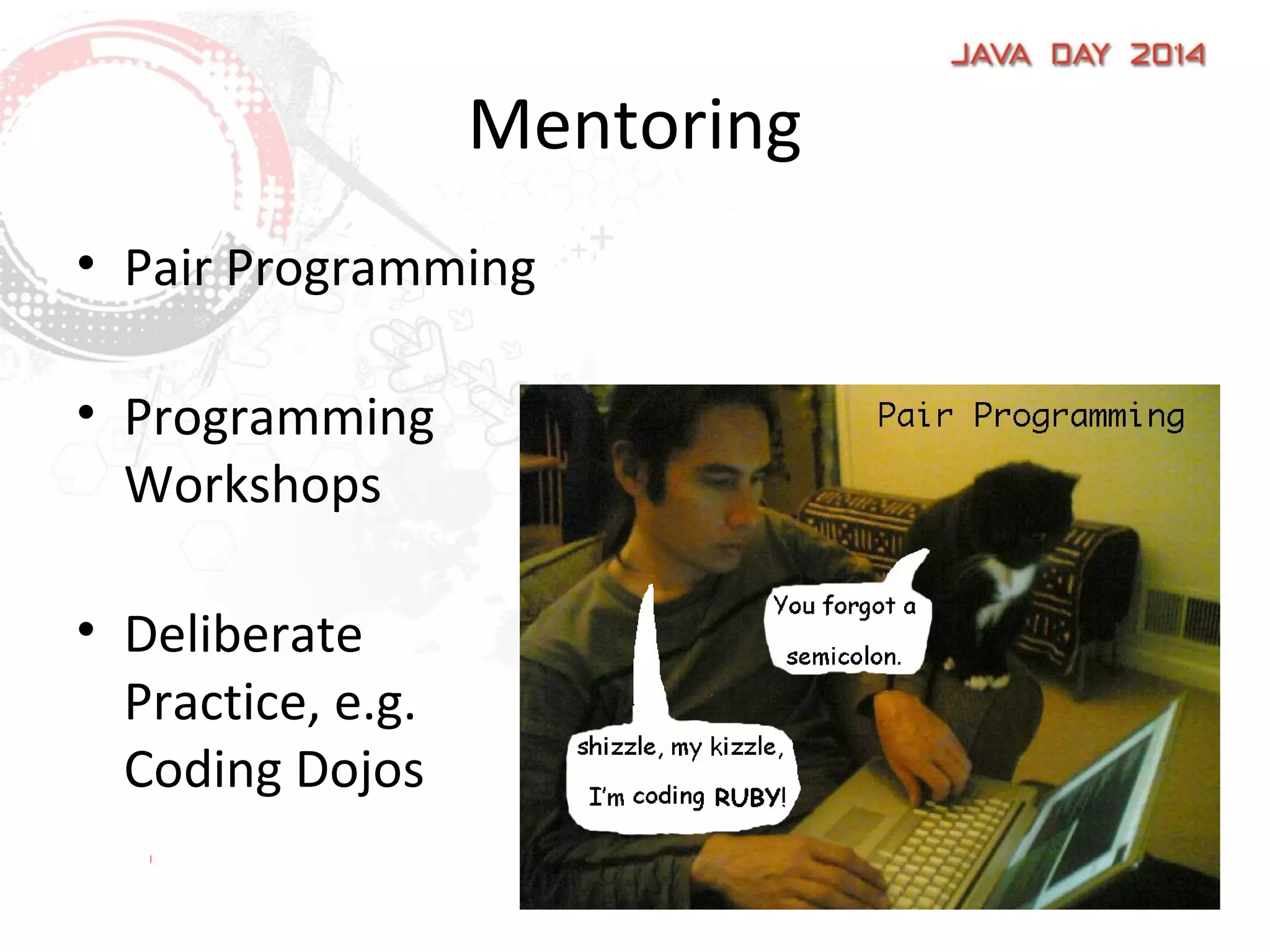 JAVA DAY 2014

Mentoring

• Pair Programming

• Programming Workshops

• Deliberate Practice, e.g. Coding Dojos

Pair Programming

You forgot a semicolon.

shizzle, my kizzle, I'm coding RUBY!